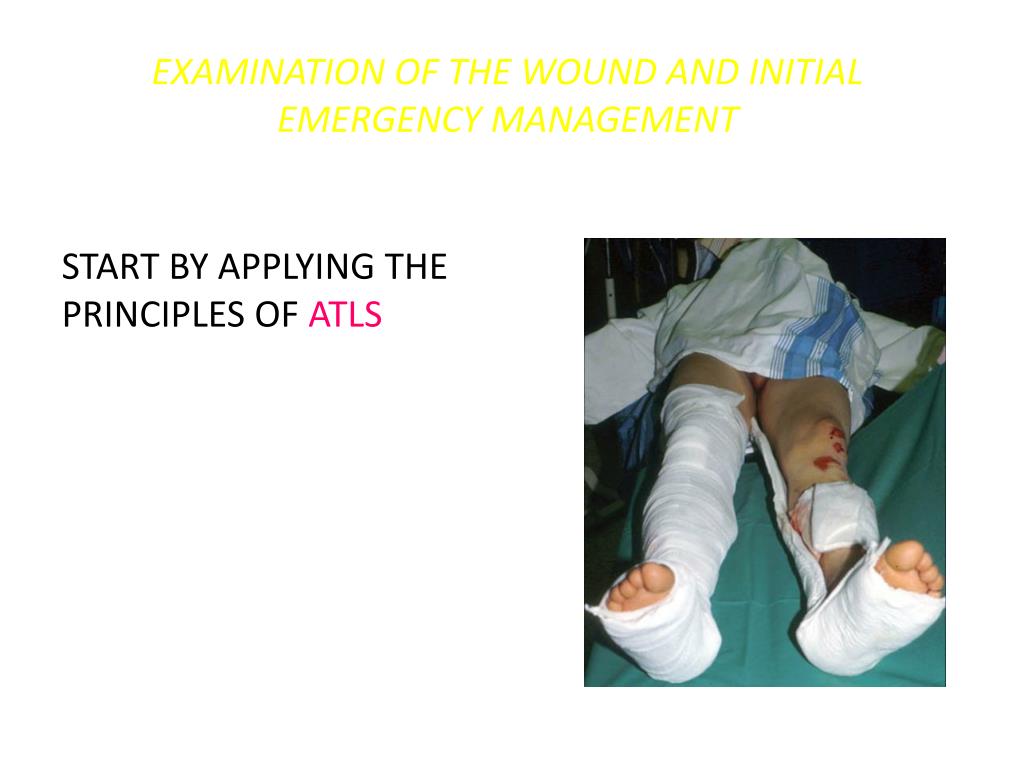 EXAMINATION OF THE WOUND AND INITIAL EMERGENCY MANAGEMENT

START BY APPLYING THE PRINCIPLES OF ATLS